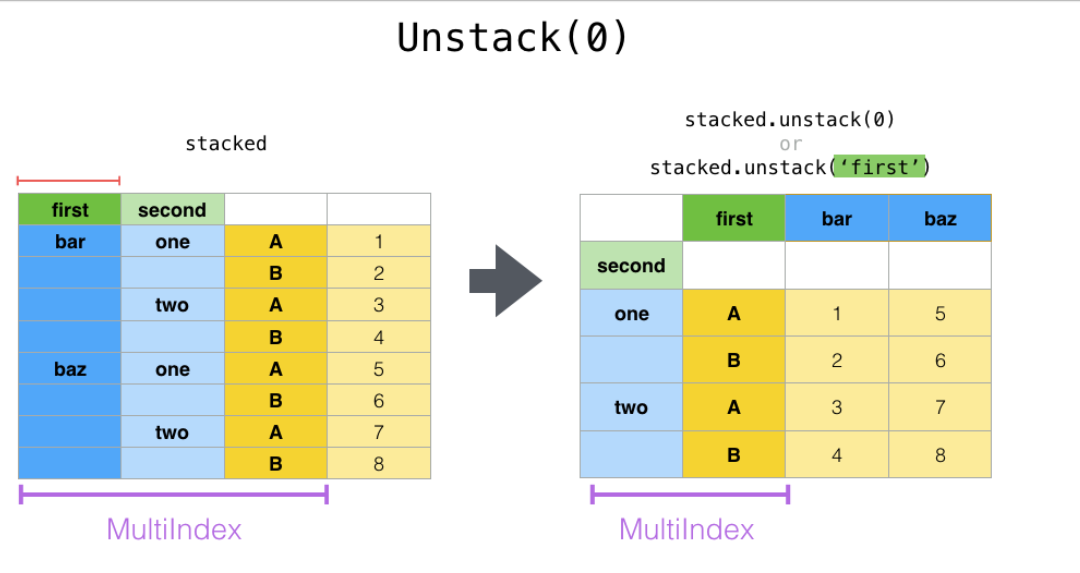 Unstack(0)

stacked

| first | second | | |
|---|---|---|---|
| bar | one | A | 1 |
| | | B | 2 |
| | two | A | 3 |
| | | B | 4 |
| baz | one | A | 5 |
| | | B | 6 |
| | two | A | 7 |
| | | B | 8 |

MultiIndex

stacked.unstack(0)
or
stacked.unstack('first')

| | first | bar | baz |
|---|---|---|---|
| second | | | |
| one | A | 1 | 5 |
| | B | 2 | 6 |
| two | A | 3 | 7 |
| | B | 4 | 8 |

MultiIndex